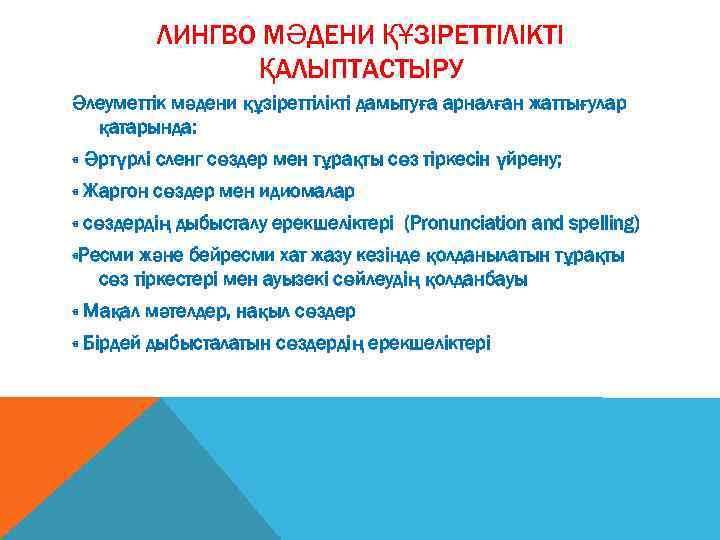 ЛИНГВО МӘДЕНИ ҚҰЗІРЕТТІЛІКТІ ҚАЛЫПТАСТЫРУ

Әлеуметтік мәдени құзіреттілікті дамытуға арналған жаттығулар қатарында:

• Әртүрлі сленг сөздер мен тұрақты сөз тіркесін үйрену;

• Жаргон сөздер мен идиомалар

• сөздердің дыбысталу ерекшеліктері (Pronunciation and spelling)

•Ресми және бейресми хат жазу кезінде қолданылатын тұрақты сөз тіркестері мен ауызекі сөйлеудің қолданбауы

• Мақал мәтелдер, нақыл сөздер

• Бірдей дыбысталатын сөздердің ерекшеліктері